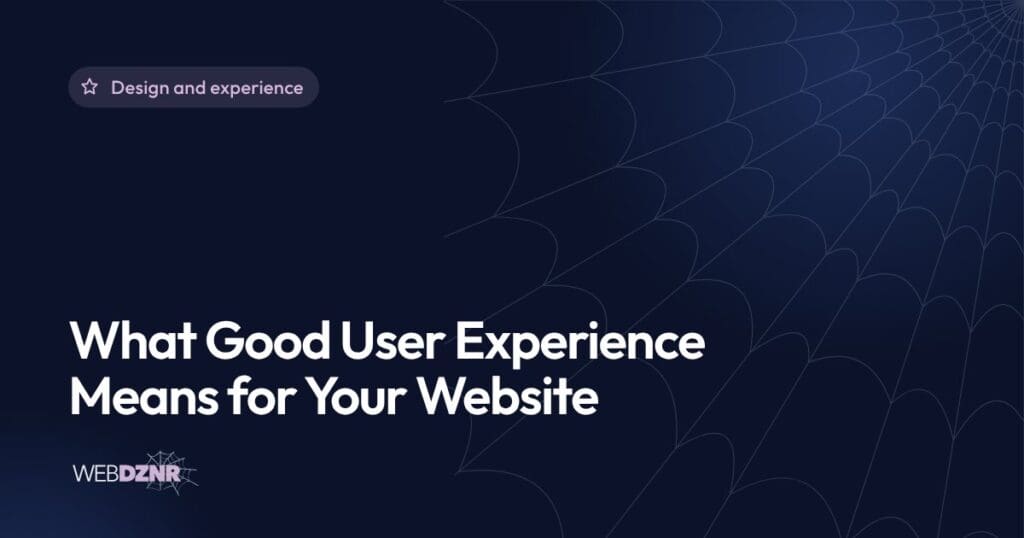 Design and experience

What Good User Experience Means for Your Website

WEBDZNR